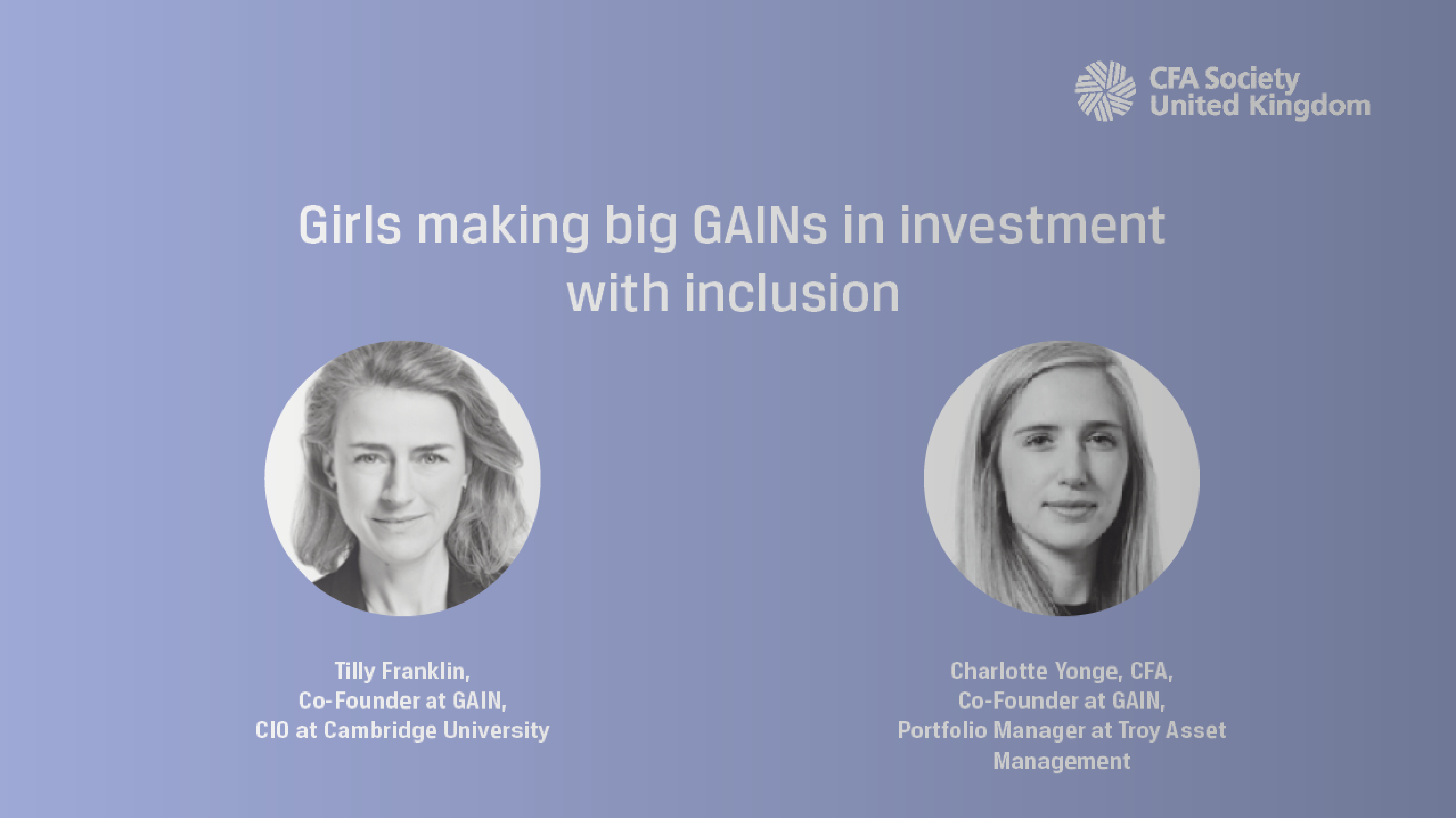 CFA Society
United Kingdom

Girls making big GAINs in investment with inclusion

Tilly Franklin,
Co-Founder at GAIN,
CIO at Cambridge University

Charlotte Yonge, CFA,
Co-Founder at GAIN,
Portfolio Manager at Troy Asset Management